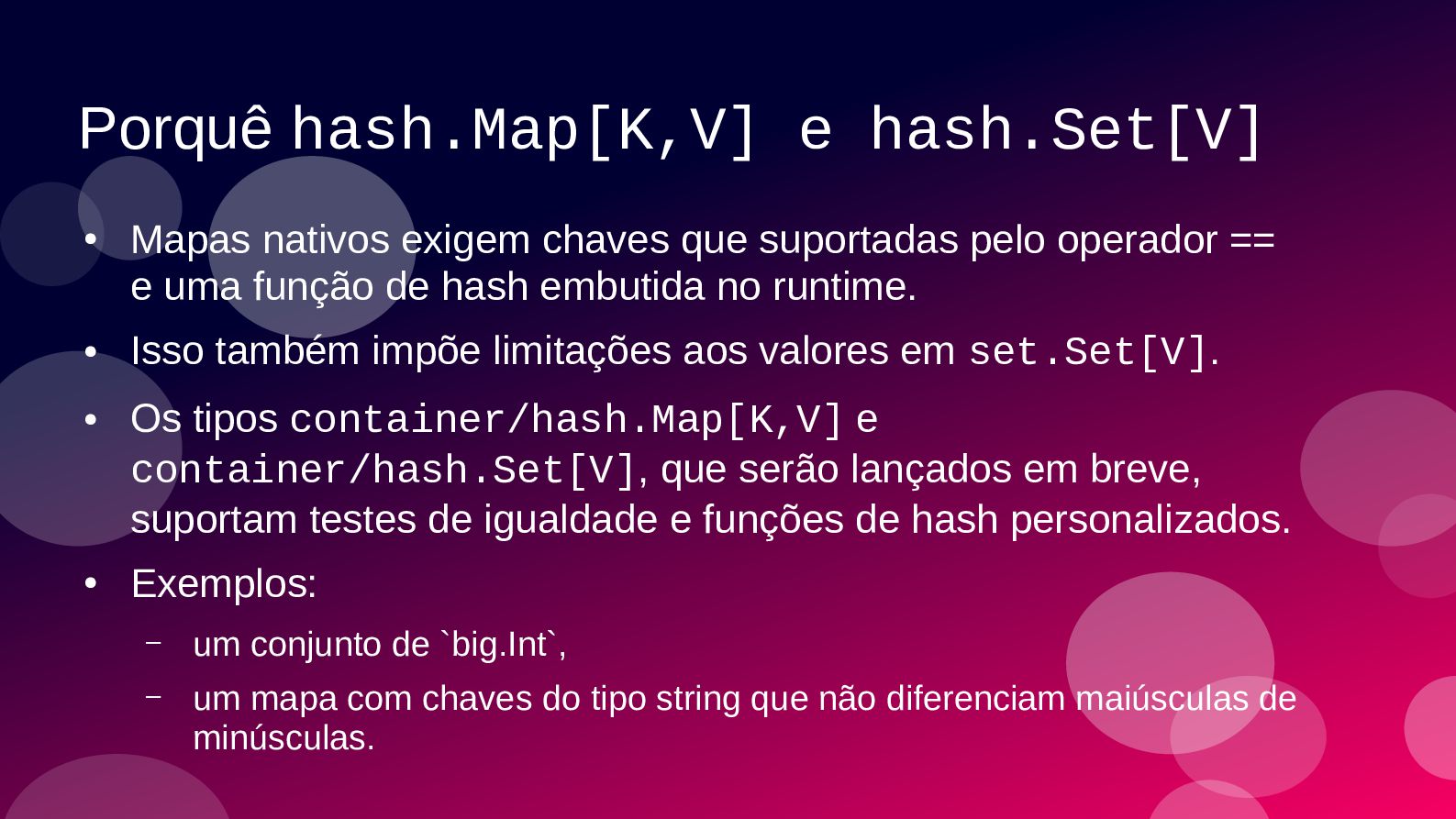 Porquê hash.Map[K,V] e hash.Set[V]

• Mapas nativos exigem chaves que suportadas pelo operador == e uma função de hash embutida no runtime.

• Isso também impõe limitações aos valores em set.Set[V].

• Os tipos container/hash.Map[K,V] e container/hash.Set[V], que serão lançados em breve, suportam testes de igualdade e funções de hash personalizados.

• Exemplos:

– um conjunto de `big.Int`,

– um mapa com chaves do tipo string que não diferenciam maiúsculas de minúsculas.